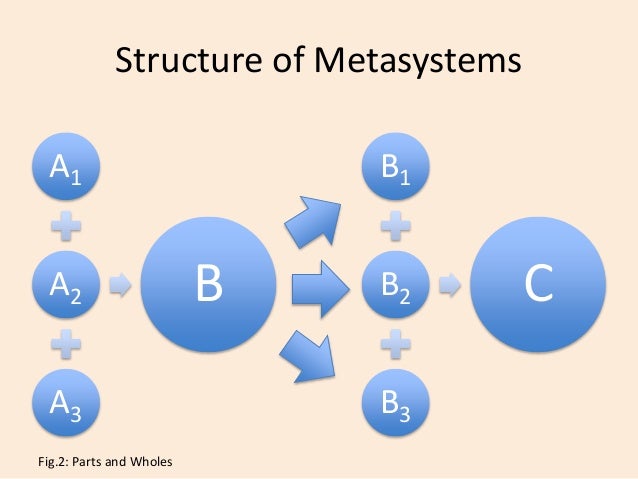 Structure of Metasystems

$A_1$

$A_2$

$A_3$

B

$B_1$

$B_2$

$B_3$

C

Fig.2: Parts and Wholes